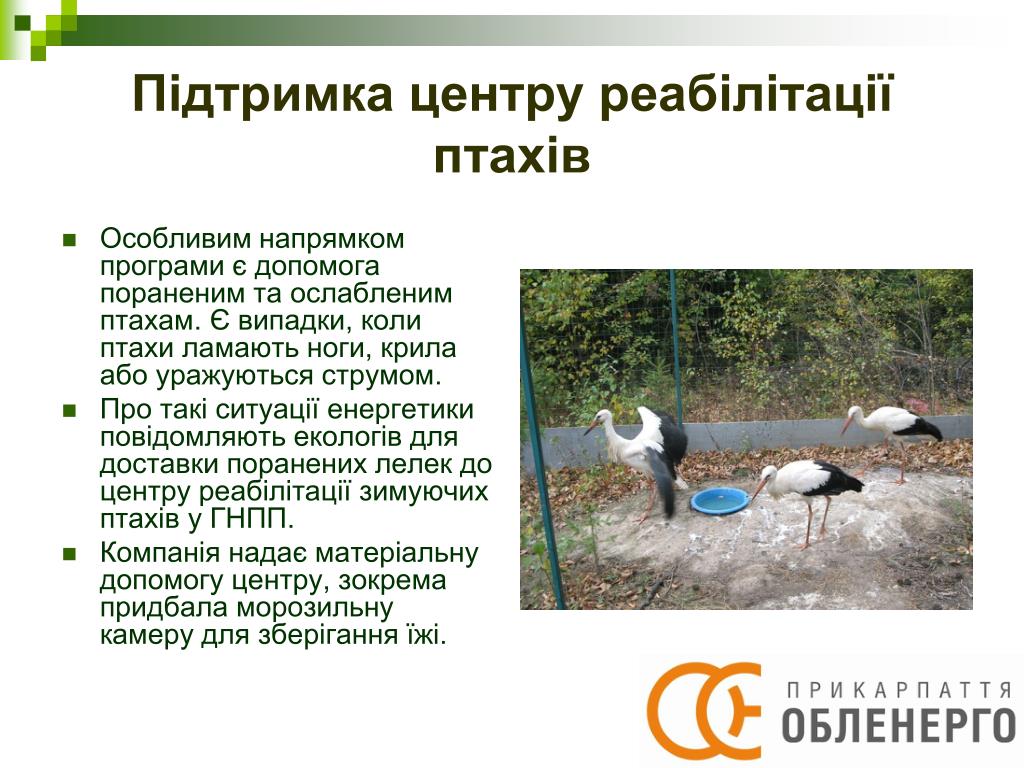 Підтримка центру реабілітації птахів

Особливим напрямком програми є допомога пораненим та ослабленим птахам. Є випадки, коли птахи ламають ноги, крила або уражуються струмом.

Про такі ситуації енергетики повідомляють екологів для доставки поранених лелек до центру реабілітації зимуючих птахів у ГНПП.

Компанія надає матеріальну допомогу центру, зокрема придбала морозильну камеру для зберігання їжі.

ПРИКАРПАТТЯ
ОБЛЕНЕРГО